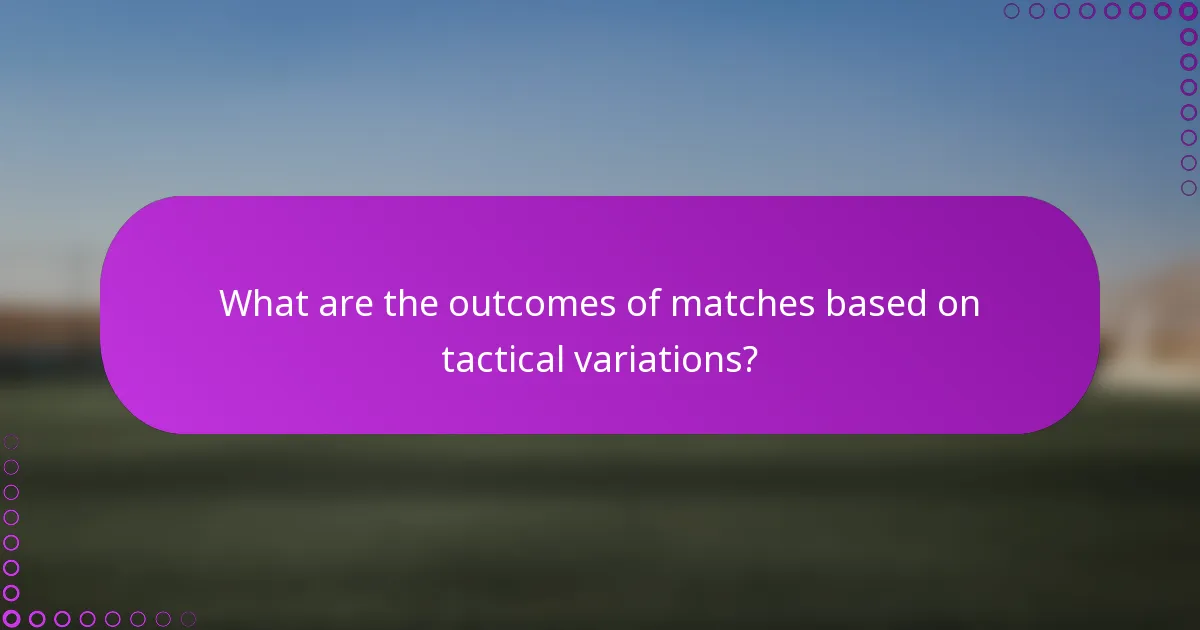 What are the outcomes of matches based on tactical variations?